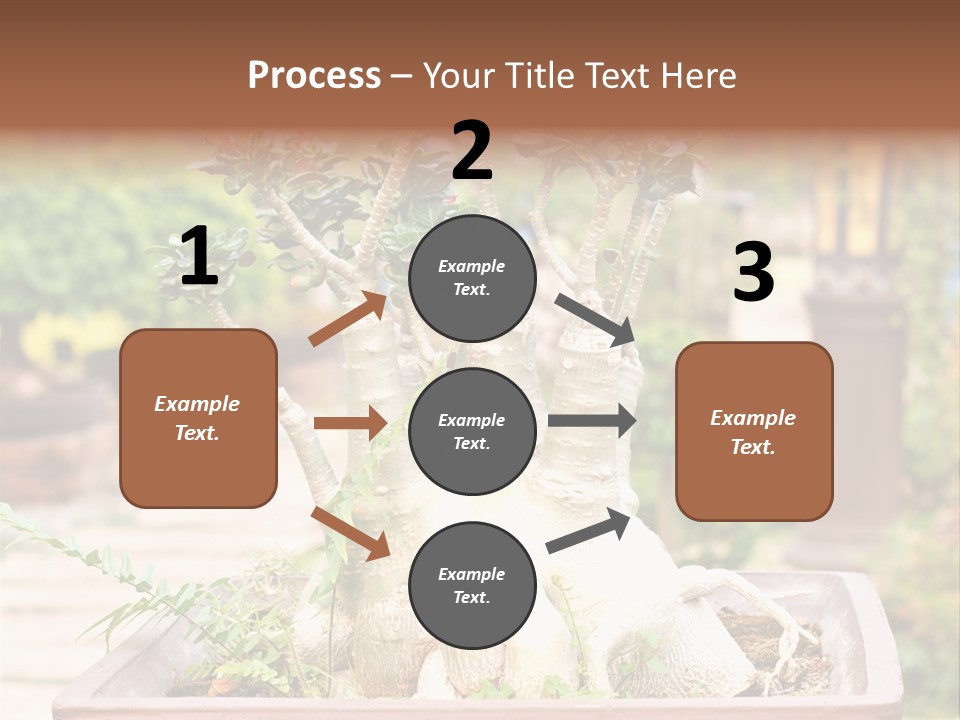 Process – Your Title Text Here

1

Example Text.

2

Example Text.

Example Text.

Example Text.

3

Example Text.